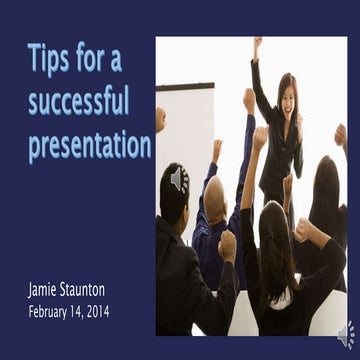 Tips for a successful presentation

Jamie Staunton
February 14, 2014